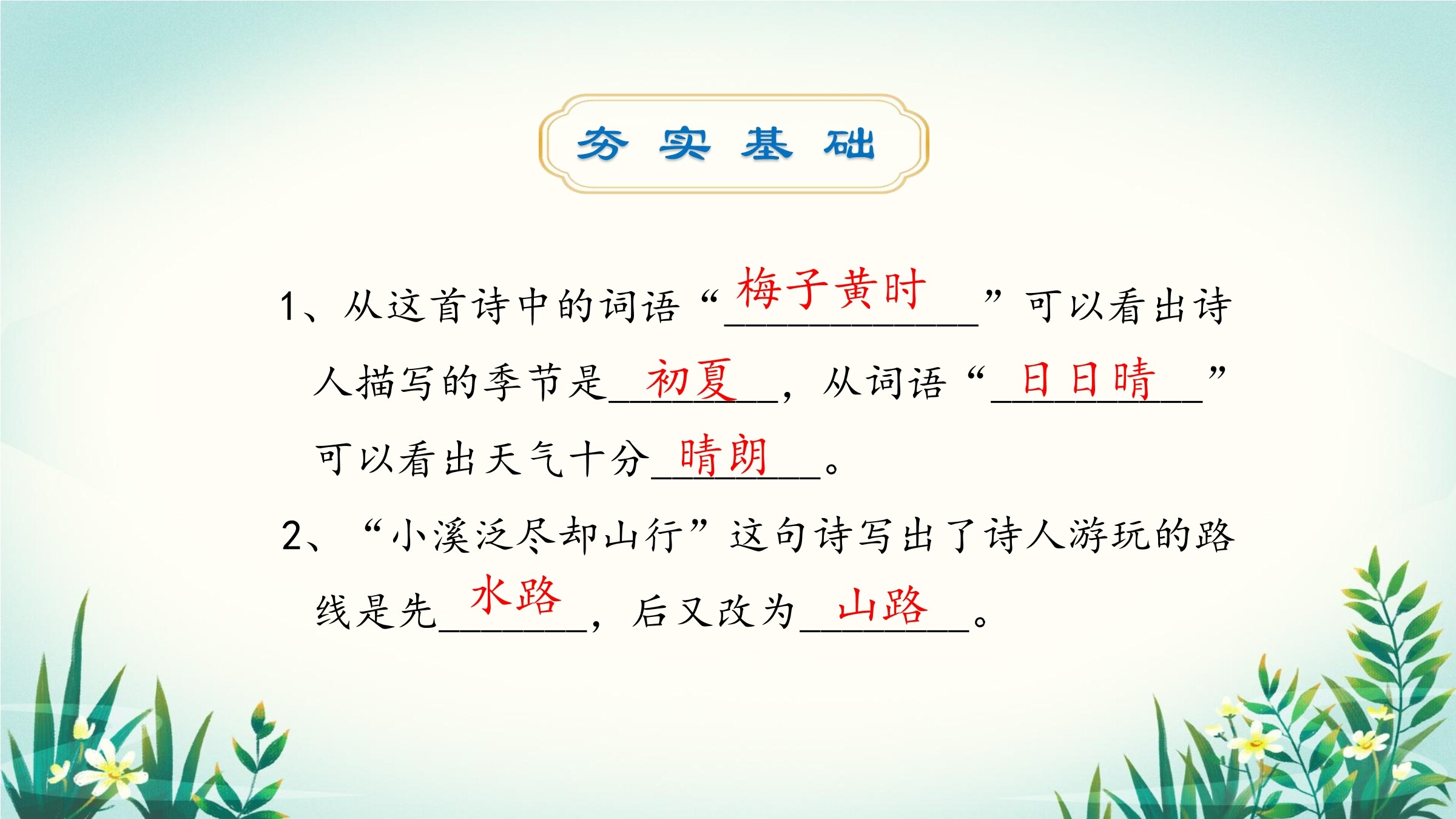 夯实基础

1、从这首诗中的词语“梅子黄时”可以看出诗人描写的季节是初夏，从词语“日日晴”可以看出天气十分晴朗。

2、“小溪泛尽却山行”这句诗写出了诗人游玩的路线是先水路，后又改为山路。